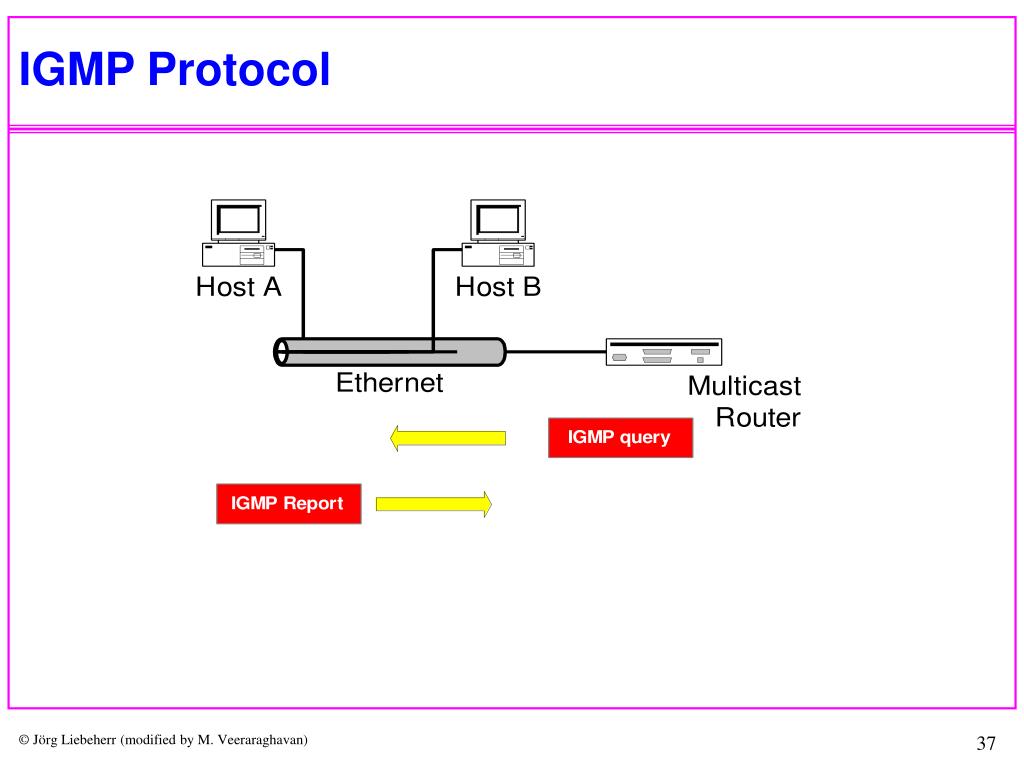 IGMP Protocol

Host A

Host B

Ethernet

Multicast Router

IGMP query

IGMP Report

© Jörg Liebeherr (modified by M. Veeraraghavan)

37